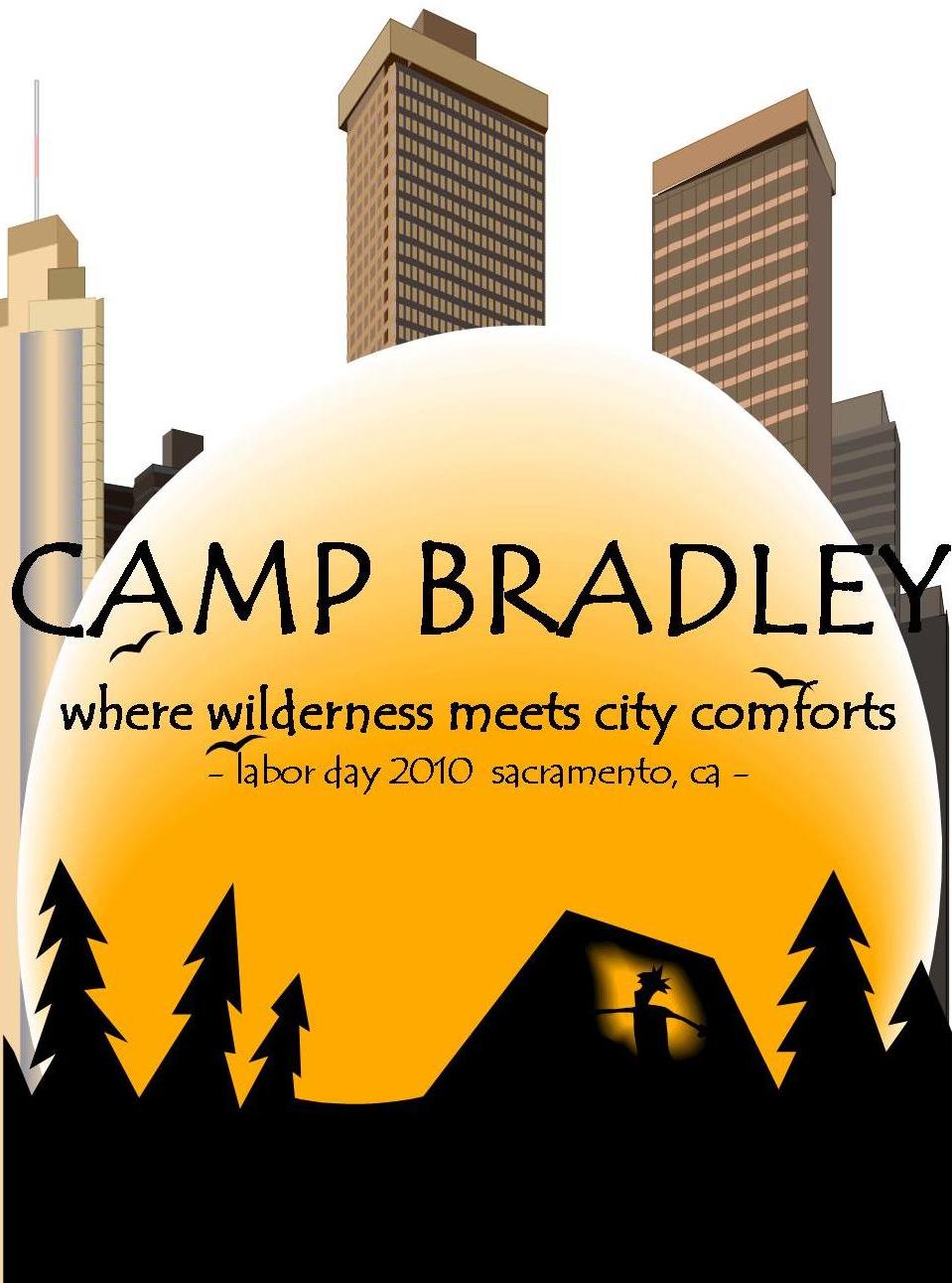 CAMP BRADLEY

where wilderness meets city comforts

- labor day 2010 sacramento, ca -